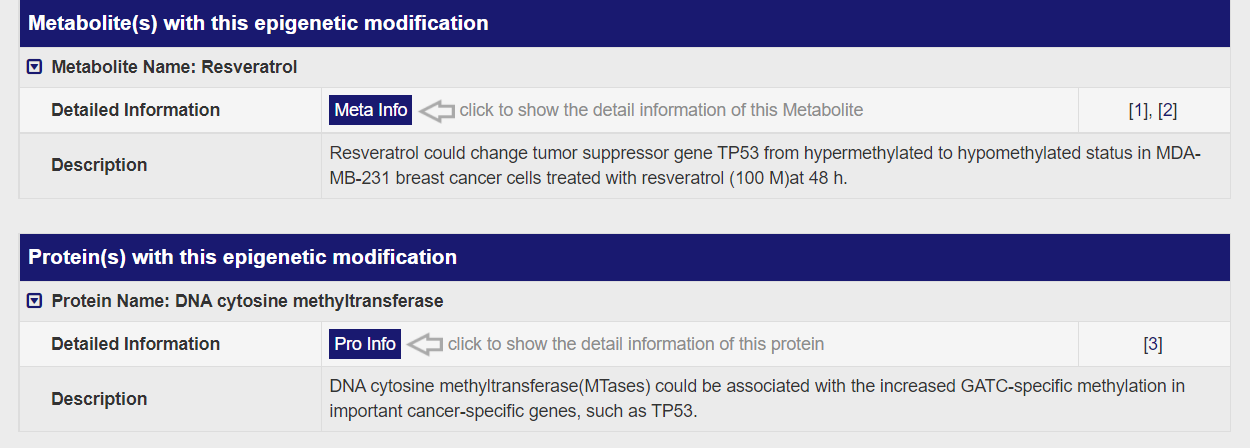 Metabolite(s) with this epigenetic modification

Metabolite Name: Resveratrol

| Detailed Information | Meta Info click to show the detail information of this Metabolite | [1], [2] |
|---|---|---|
| Description | Resveratrol could change tumor suppressor gene TP53 from hypermethylated to hypomethylated status in MDA-MB-231 breast cancer cells treated with resveratrol (100 M)at 48 h. | |

Protein(s) with this epigenetic modification

Protein Name: DNA cytosine methyltransferase

| Detailed Information | Pro Info click to show the detail information of this protein | [3] |
|---|---|---|
| Description | DNA cytosine methyltransferase(MTases) could be associated with the increased GATC-specific methylation in important cancer-specific genes, such as TP53. | |